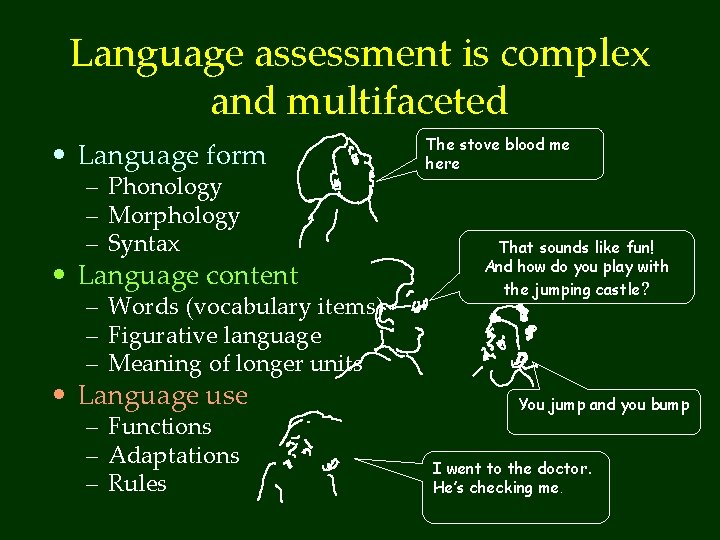 Language assessment is complex and multifaceted

• Language form
– Phonology
– Morphology
– Syntax
• Language content
– Words (vocabulary items)
– Figurative language
– Meaning of longer units
• Language use
– Functions
– Adaptations
– Rules

The stove blood me here

That sounds like fun! And how do you play with the jumping castle?

You jump and you bump

I went to the doctor. He's checking me.